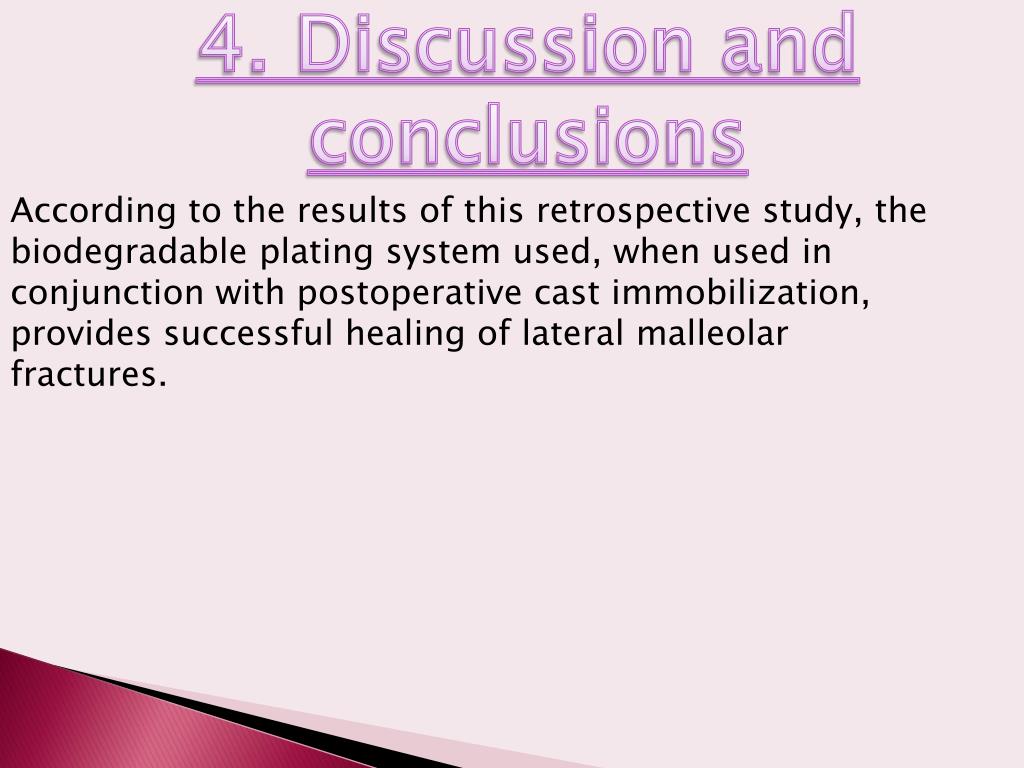 4. Discussion and conclusions

According to the results of this retrospective study, the biodegradable plating system used, when used in conjunction with postoperative cast immobilization, provides successful healing of lateral malleolar fractures.